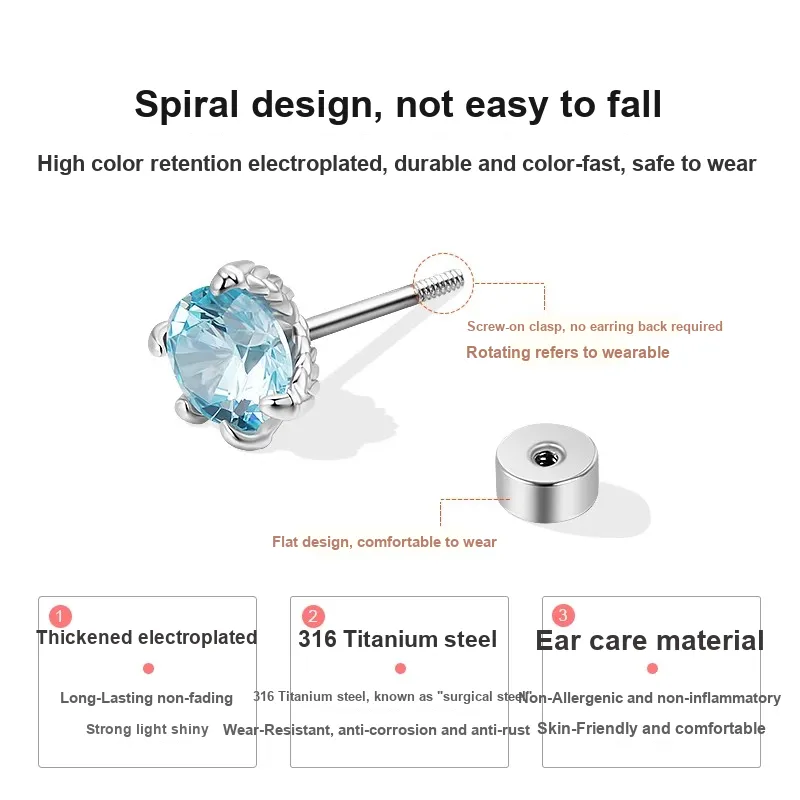 Spiral design, not easy to fall

High color retention electroplated, durable and color-fast, safe to wear

Screw-on clasp, no earring back required

Rotating refers to wearable

Flat design, comfortable to wear

1
Thickened electroplated

Long-Lasting non-fading

Strong light shiny

2
316 Titanium steel

316 Titanium steel, known as "surgical steel"

Wear-Resistant, anti-corrosion and anti-rust

3
Ear care material

Non-Allergenic and non-inflammatory

Skin-Friendly and comfortable